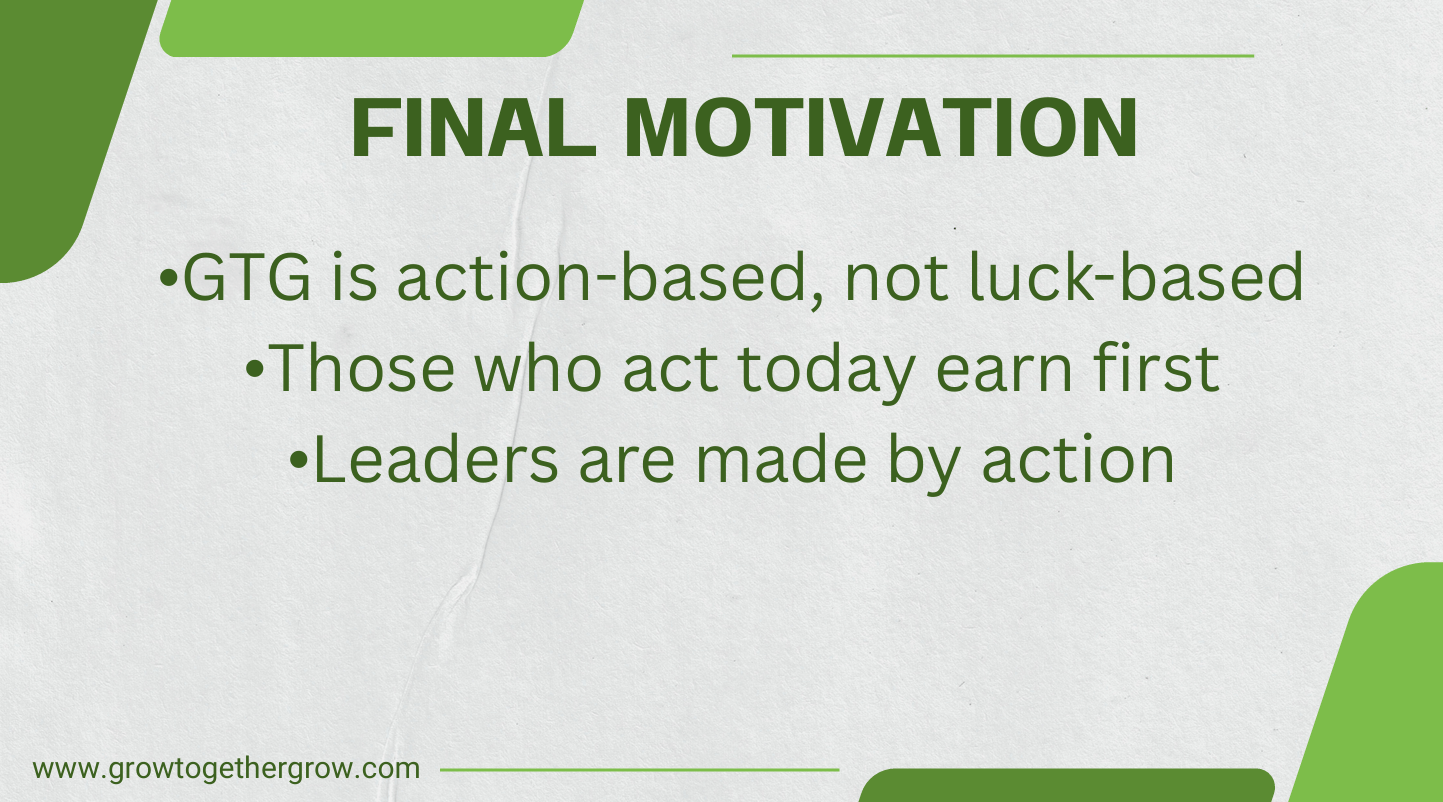 FINAL MOTIVATION

•GTG is action-based, not luck-based
•Those who act today earn first
•Leaders are made by action

www.growtogethergrow.com